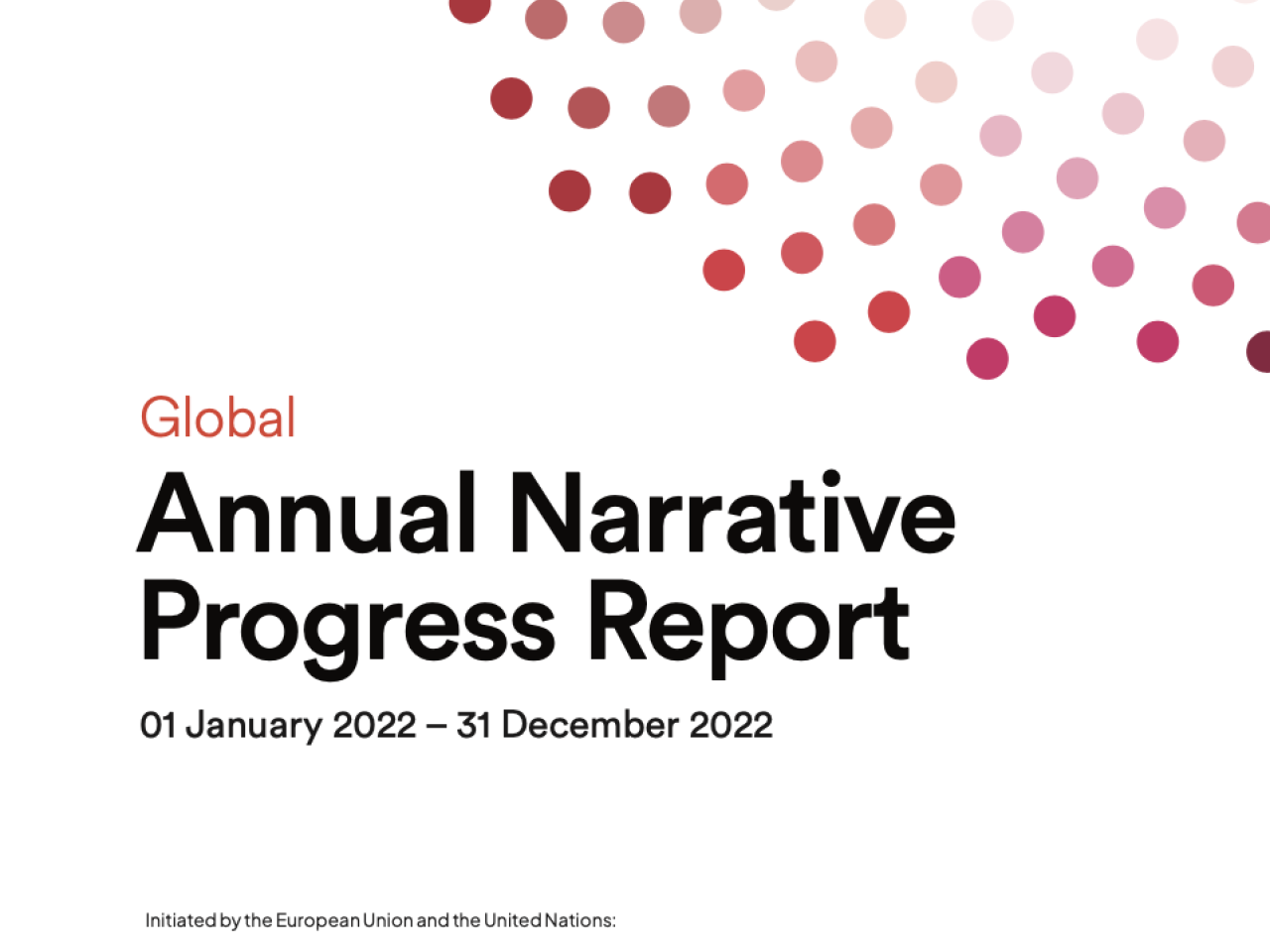 Global

Annual Narrative Progress Report

01 January 2022 – 31 December 2022

Initiated by the European Union and the United Nations: